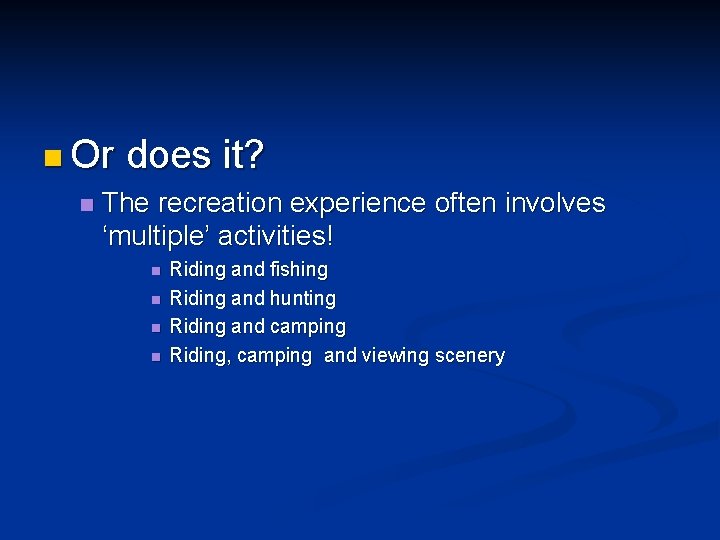 Or does it?

The recreation experience often involves ‘multiple’ activities!

Riding and fishing

Riding and hunting

Riding and camping

Riding, camping and viewing scenery